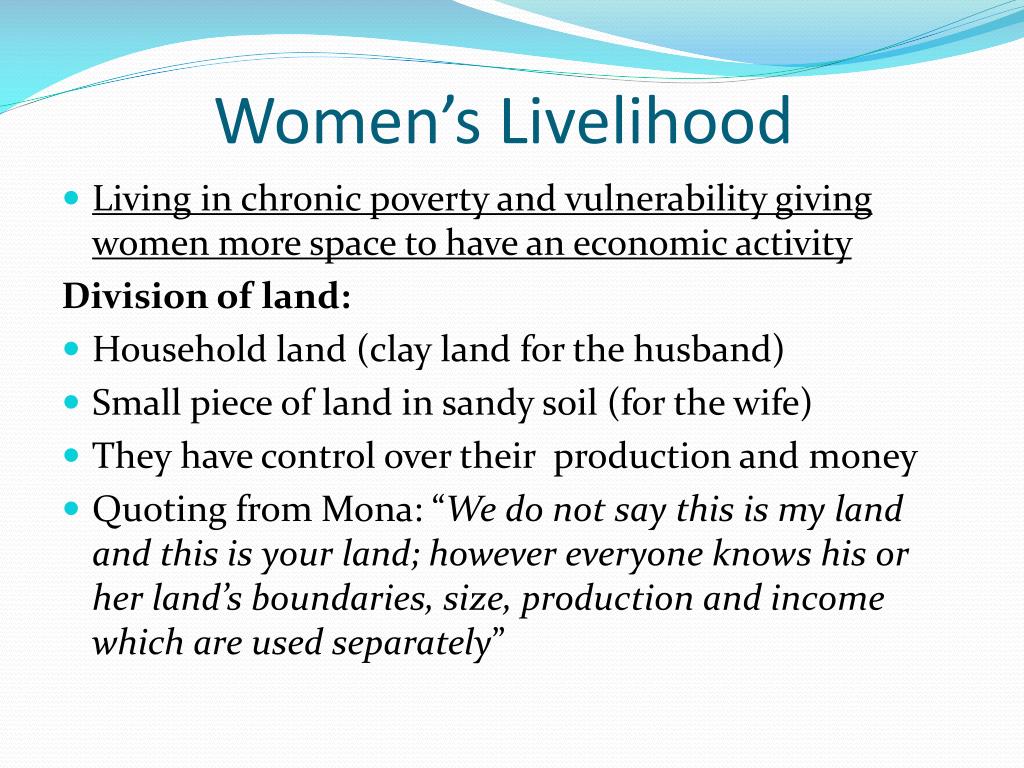 Women’s Livelihood

Living in chronic poverty and vulnerability giving women more space to have an economic activity

Division of land:

Household land (clay land for the husband)

Small piece of land in sandy soil (for the wife)

They have control over their production and money

Quoting from Mona: “We do not say this is my land and this is your land; however everyone knows his or her land’s boundaries, size, production and income which are used separately”